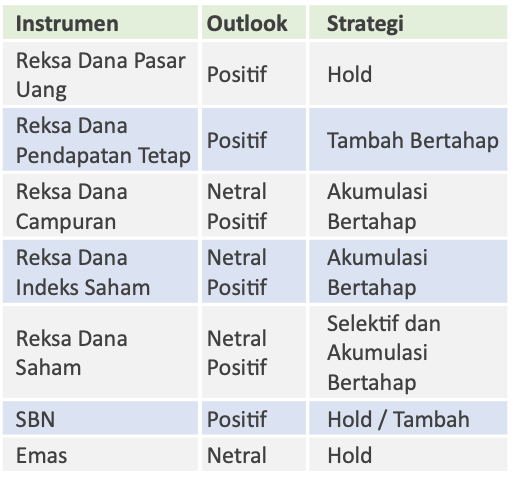 | Instrumen | Outlook | Strategi |
|---|---|---|
| Reksa Dana Pasar Uang | Positif | Hold |
| Reksa Dana Pendapatan Tetap | Positif | Tambah Bertahap |
| Reksa Dana Campuran | Netral Positif | Akumulasi Bertahap |
| Reksa Dana Indeks Saham | Netral Positif | Akumulasi Bertahap |
| Reksa Dana Saham | Netral Positif | Selektif dan Akumulasi Bertahap |
| SBN | Positif | Hold / Tambah |
| Emas | Netral | Hold |